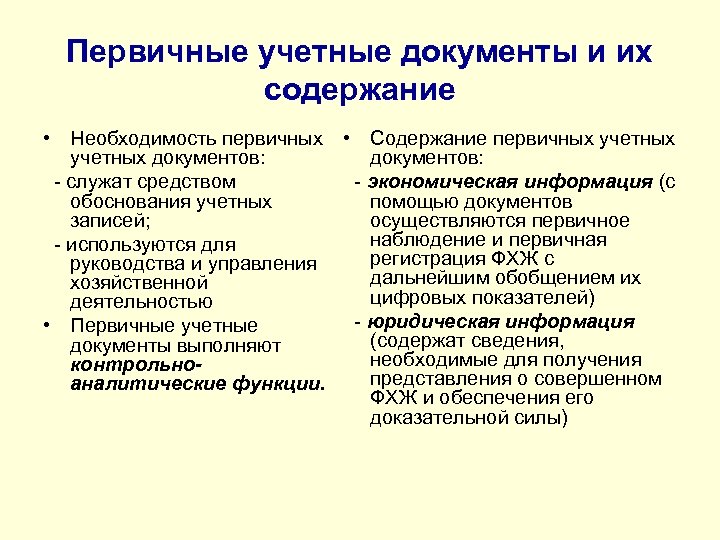 Первичные учетные документы и их содержание

• Необходимость первичных учетных документов:
- служат средством обоснования учетных записей;
- используются для руководства и управления хозяйственной деятельностью
• Первичные учетные документы выполняют контрольно-аналитические функции.

• Содержание первичных учетных документов:
- экономическая информация (с помощью документов осуществляются первичное наблюдение и первичная регистрация ФХЖ с дальнейшим обобщением их цифровых показателей)
- юридическая информация (содержат сведения, необходимые для получения представления о совершенном ФХЖ и обеспечения его доказательной силы)